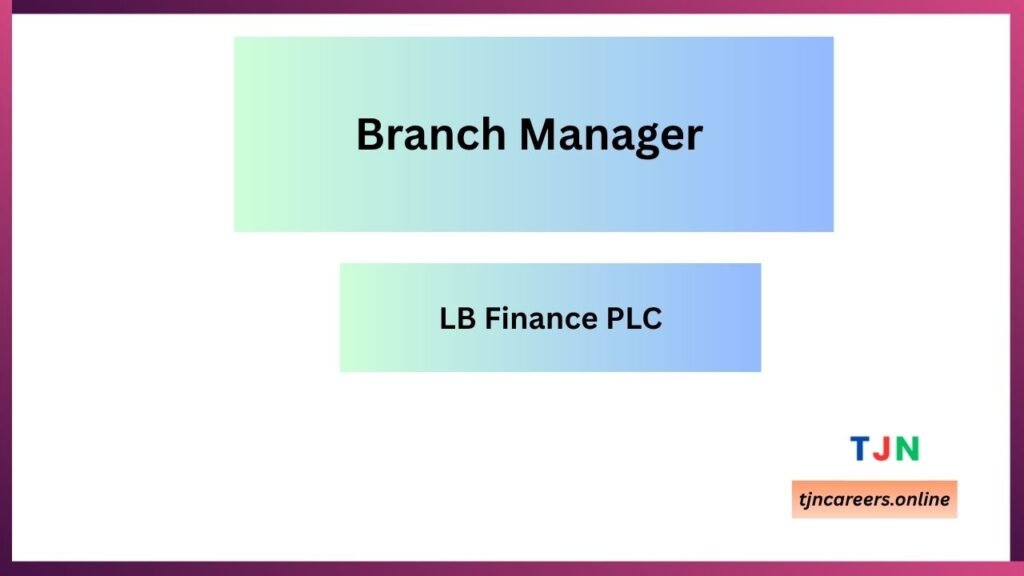 Branch Manager

LB Finance PLC

TJN

tjncareers.online